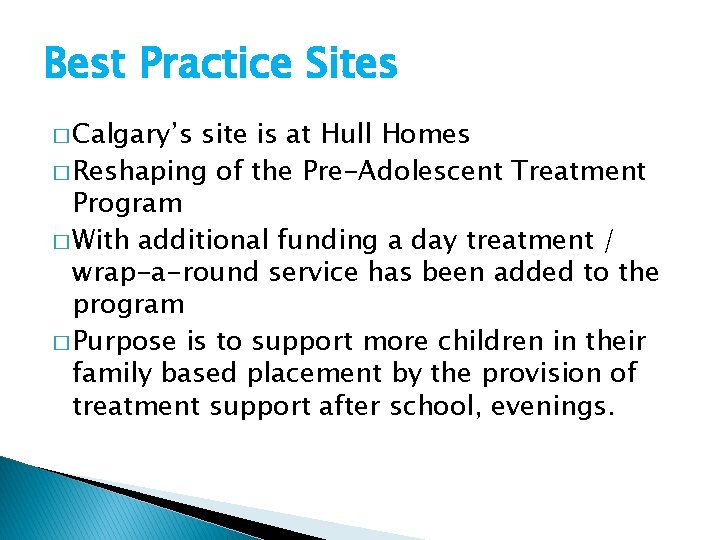 Best Practice Sites

□ Calgary's site is at Hull Homes

□ Reshaping of the Pre-Adolescent Treatment Program

□ With additional funding a day treatment / wrap-a-round service has been added to the program

□ Purpose is to support more children in their family based placement by the provision of treatment support after school, evenings.